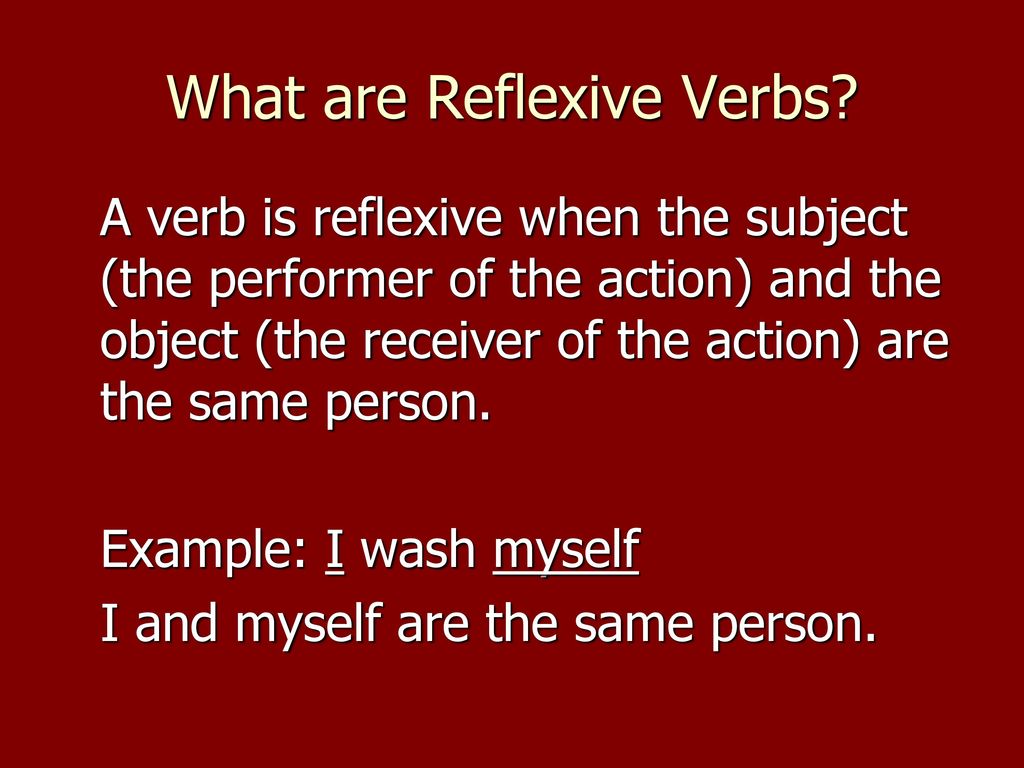 What are Reflexive Verbs?

A verb is reflexive when the subject (the performer of the action) and the object (the receiver of the action) are the same person.

Example: I wash myself

I and myself are the same person.